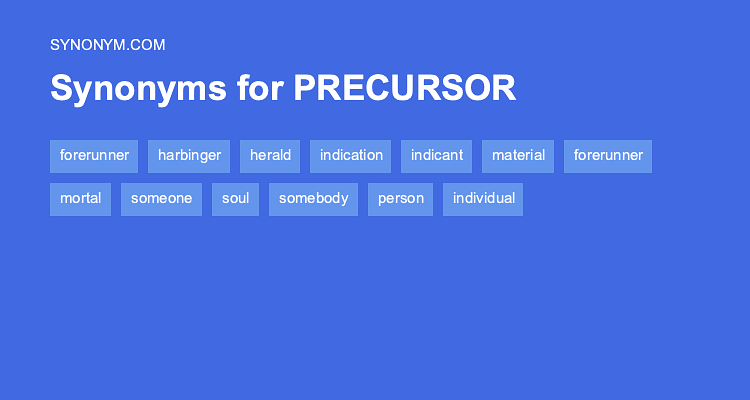 SYNONYM.COM

Synonyms for PRECURSOR

forerunner harbinger herald indication indicant material forerunner

mortal someone soul somebody person individual